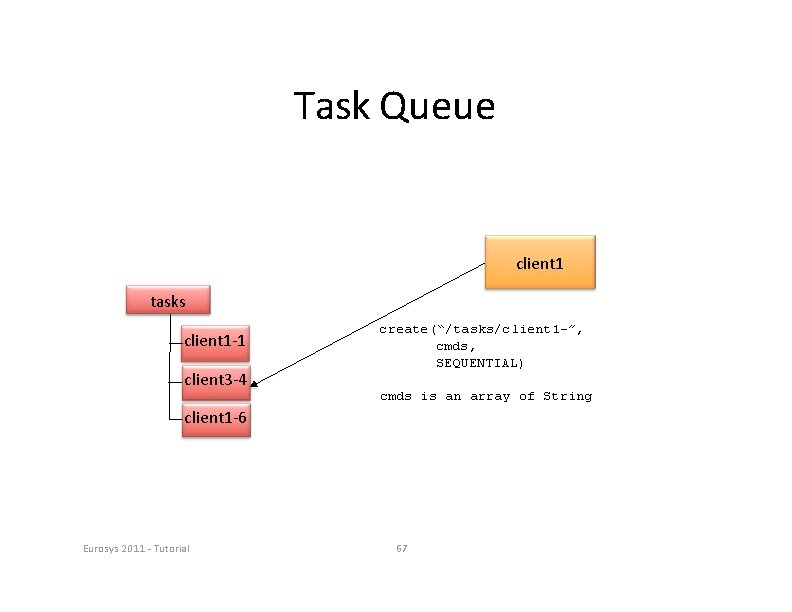 Task Queue

client1

tasks

client1-1

client3-4

client1-6

create("/tasks/client1-",
cmds,
SEQUENTIAL)

cmds is an array of String

Eurosys 2011 - Tutorial

67